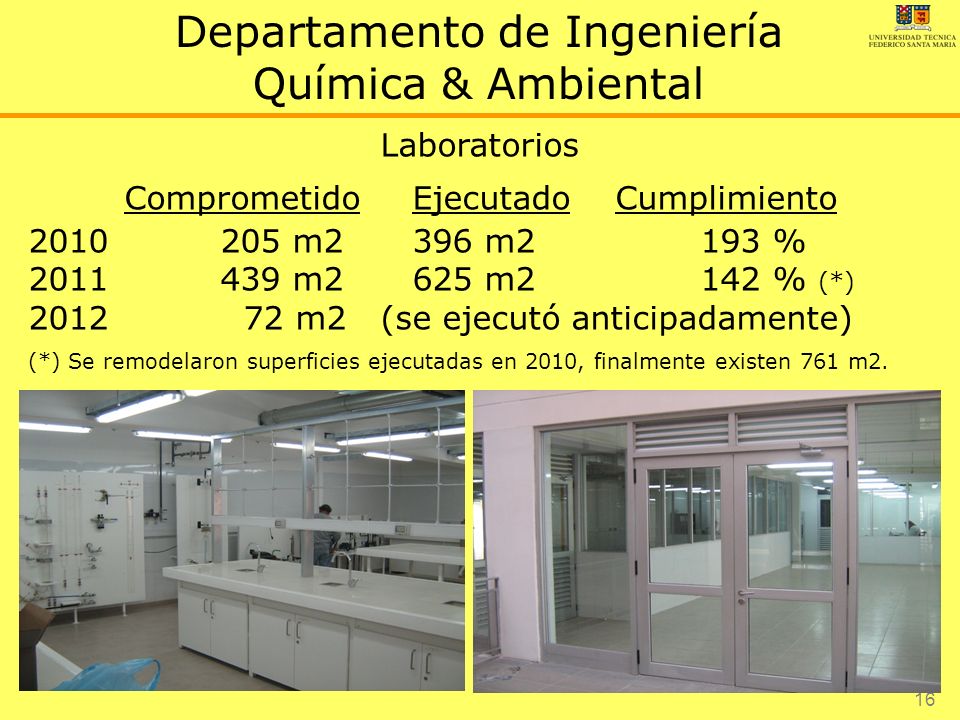 Departamento de Ingeniería Química & Ambiental

UNIVERSIDAD TECNICA FEDERICO SANTA MARIA

Laboratorios

| | Comprometido | Ejecutado | Cumplimiento |
|---|---|---|---|
| 2010 | 205 m2 | 396 m2 | 193 % |
| 2011 | 439 m2 | 625 m2 | 142 % (*) |
| 2012 | 72 m2 | (se ejecutó anticipadamente) | |

(*) Se remodelaron superficies ejecutadas en 2010, finalmente existen 761 m2.

16